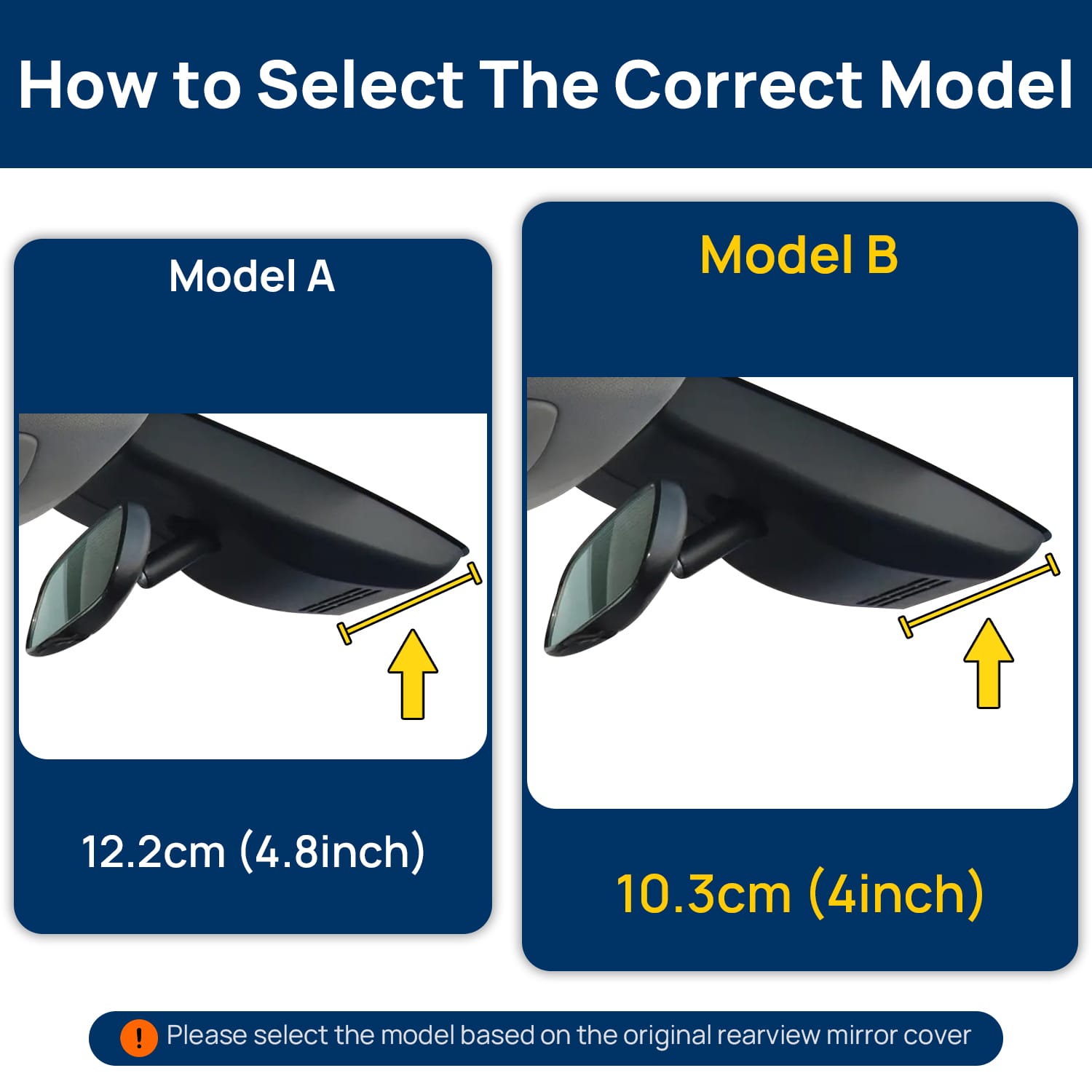 How to Select The Correct Model

Model A

12.2cm (4.8inch)

Model B

10.3cm (4inch)

! Please select the model based on the original rearview mirror cover